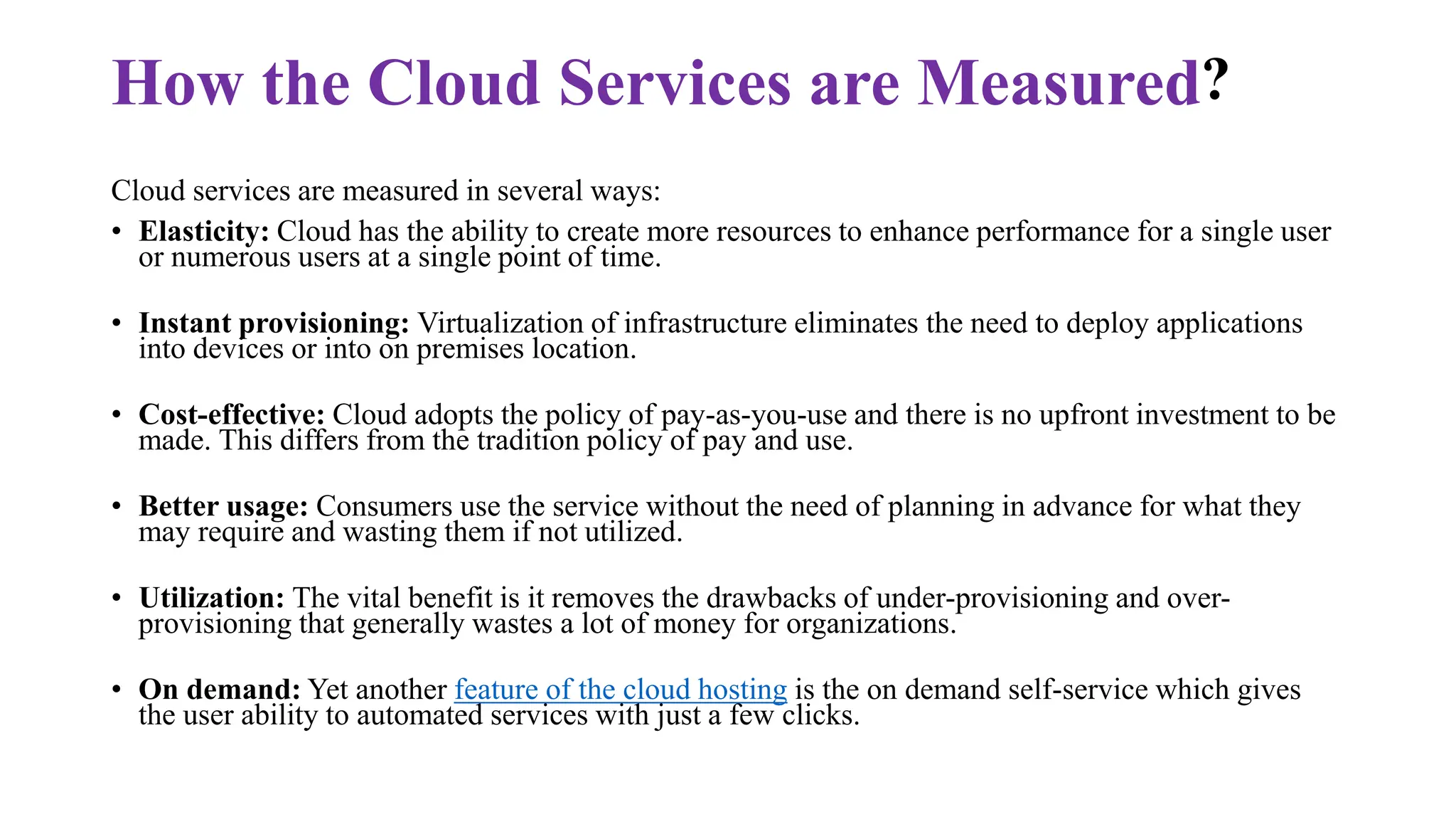 How the Cloud Services are Measured?

Cloud services are measured in several ways:

• Elasticity: Cloud has the ability to create more resources to enhance performance for a single user or numerous users at a single point of time.

• Instant provisioning: Virtualization of infrastructure eliminates the need to deploy applications into devices or into on premises location.

• Cost-effective: Cloud adopts the policy of pay-as-you-use and there is no upfront investment to be made. This differs from the tradition policy of pay and use.

• Better usage: Consumers use the service without the need of planning in advance for what they may require and wasting them if not utilized.

• Utilization: The vital benefit is it removes the drawbacks of under-provisioning and over-provisioning that generally wastes a lot of money for organizations.

• On demand: Yet another feature of the cloud hosting is the on demand self-service which gives the user ability to automated services with just a few clicks.